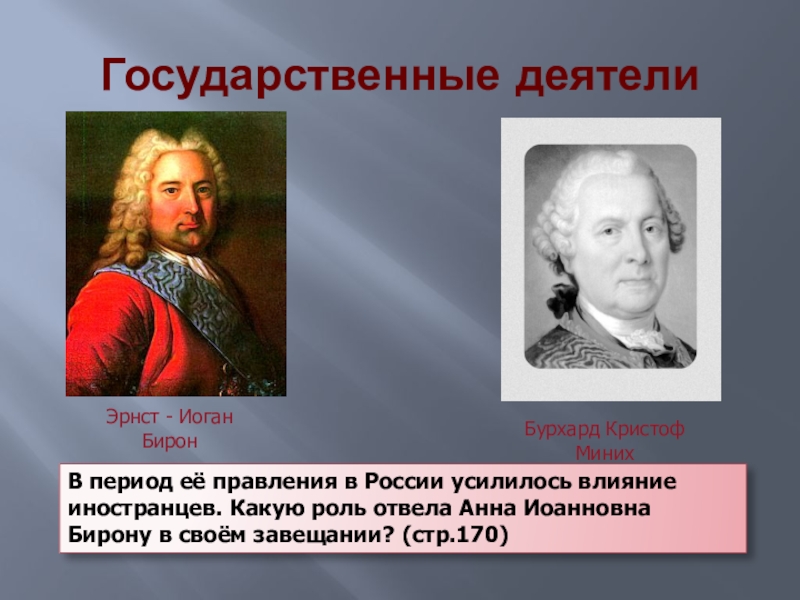 Государственные деятели

Эрнст - Иоган Бирон

Бурхард Кристоф Миних

В период её правления в России усилилось влияние иностранцев. Какую роль отвела Анна Иоанновна Бирону в своём завещании? (стр.170)